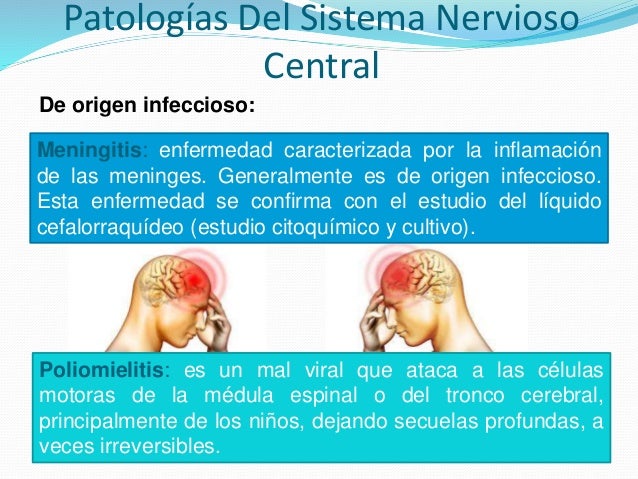 Patologías Del Sistema Nervioso Central

De origen infeccioso:

Meningitis: enfermedad caracterizada por la inflamación de las meninges. Generalmente es de origen infeccioso. Esta enfermedad se confirma con el estudio del líquido cefalorraquídeo (estudio citoquímico y cultivo).

Poliomielitis: es un mal viral que ataca a las células motoras de la médula espinal o del tronco cerebral, principalmente de los niños, dejando secuelas profundas, a veces irreversibles.